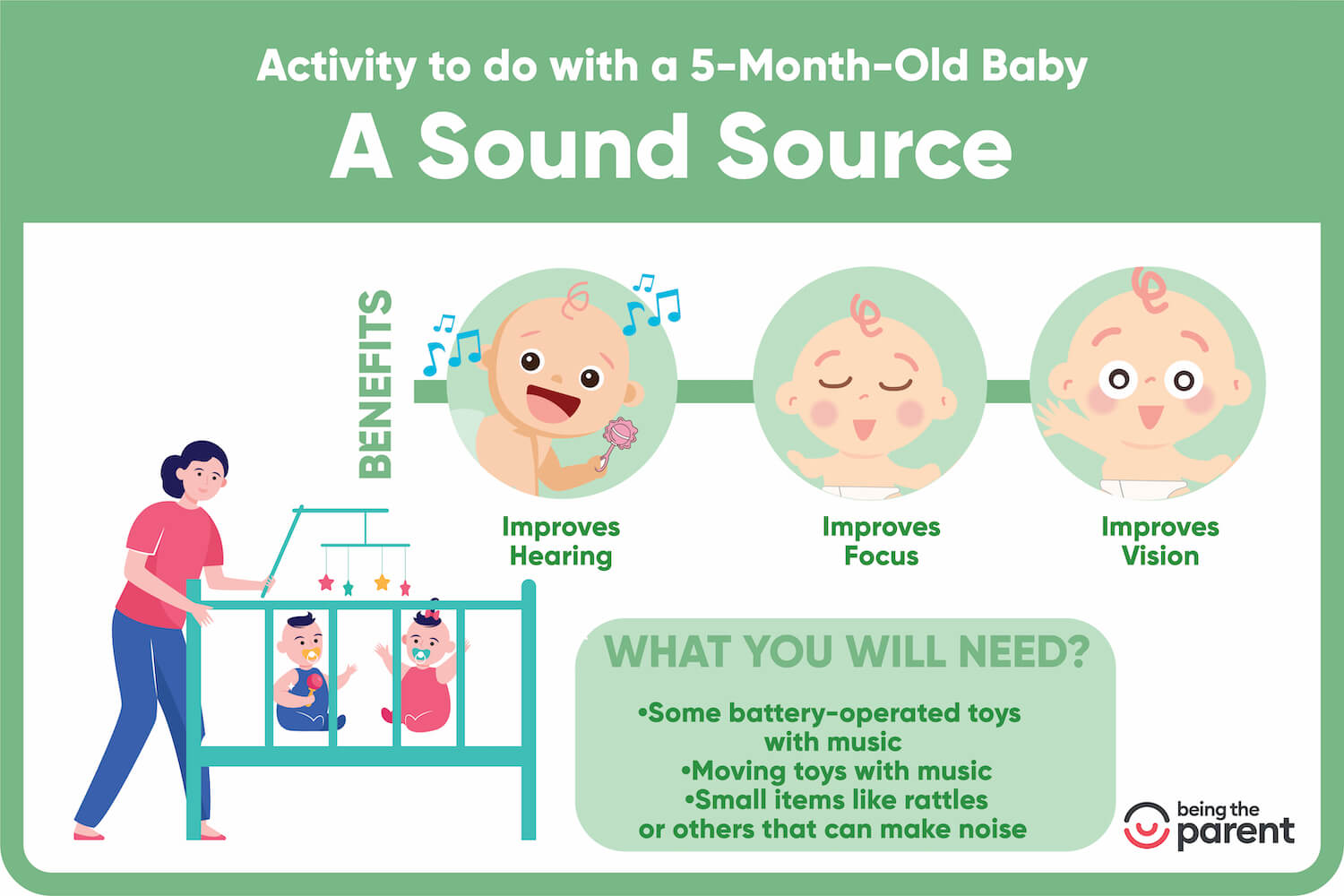 Activity to do with a 5-Month-Old Baby

A Sound Source

BENEFITS

Improves Hearing

Improves Focus

Improves Vision

WHAT YOU WILL NEED?

•Some battery-operated toys with music
•Moving toys with music
•Small items like rattles or others that can make noise

being the parent